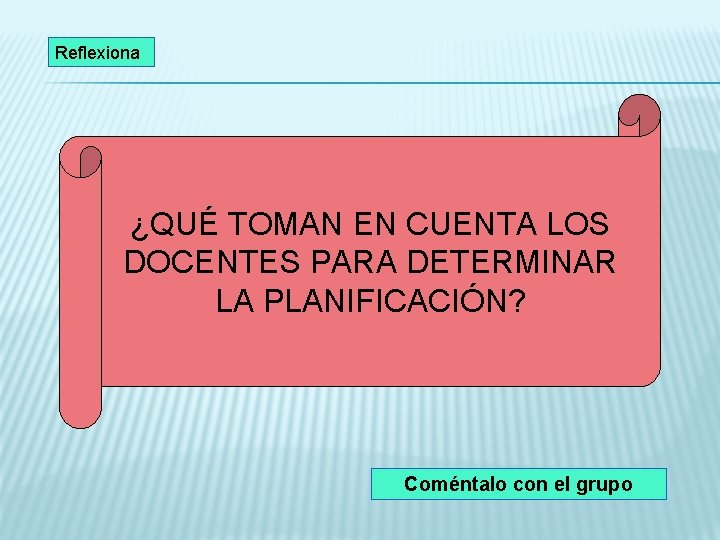 Reflexiona

¿QUÉ TOMAN EN CUENTA LOS DOCENTES PARA DETERMINAR LA PLANIFICACIÓN?

Coméntalo con el grupo